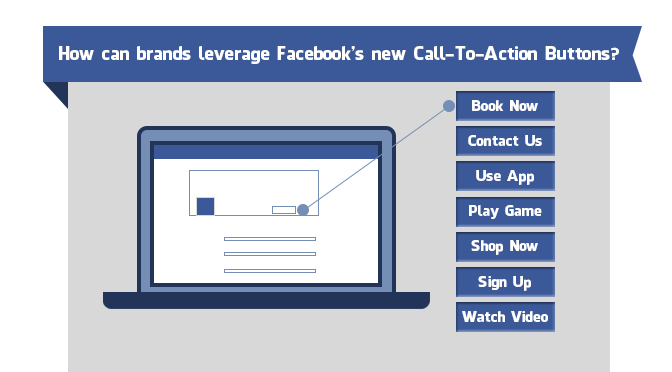 How can brands leverage Facebook's new Call-To-Action Buttons?

Book Now
Contact Us
Use App
Play Game
Shop Now
Sign Up
Watch Video